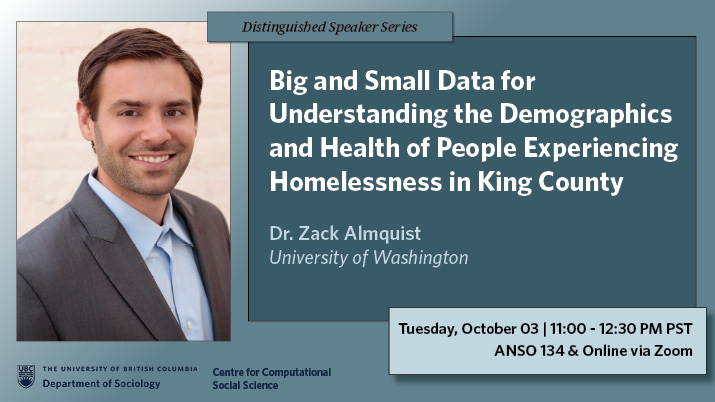 Distinguished Speaker Series

Big and Small Data for Understanding the Demographics and Health of People Experiencing Homelessness in King County

Dr. Zack Almquist
University of Washington

Tuesday, October 03 | 11:00 - 12:30 PM PST
ANSO 134 & Online via Zoom

UBC THE UNIVERSITY OF BRITISH COLUMBIA
Department of Sociology

Centre for Computational Social Science